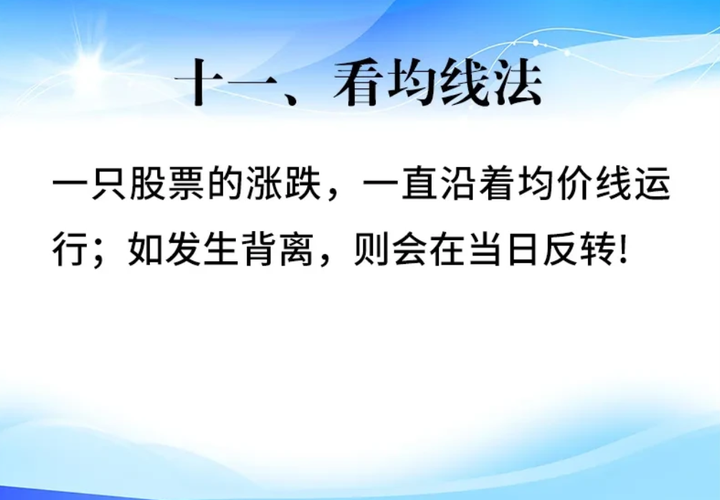 十一、看均线法

一只股票的涨跌，一直沿着均价线运行；如发生背离，则会在当日反转!